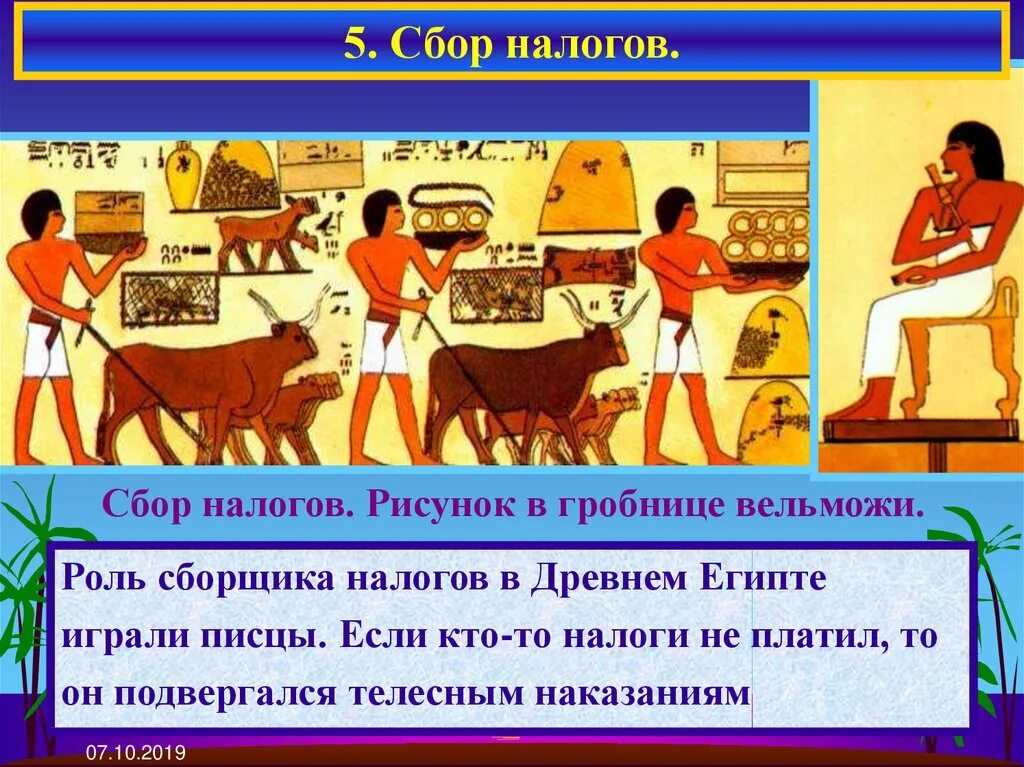 5. Сбор налогов.

Сбор налогов. Рисунок в гробнице вельможи.

Роль сборщика налогов в Древнем Египте играли писцы. Если кто-то налоги не платил, то он подвергался телесным наказаниям

07.10.2019